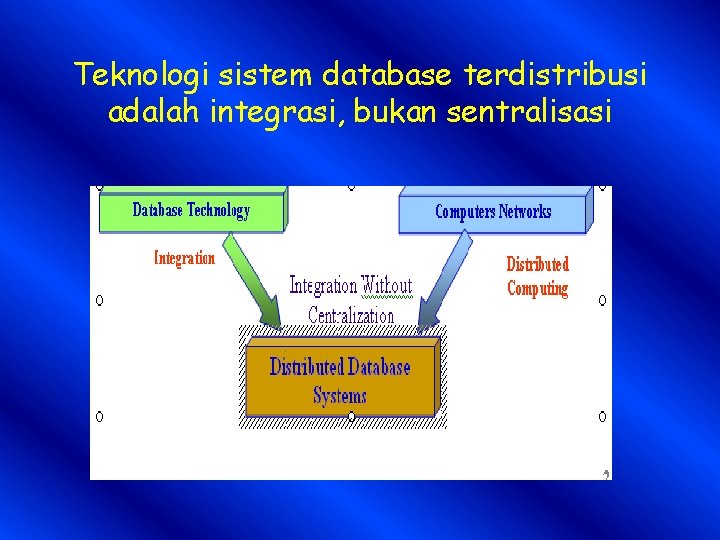 Teknologi sistem database terdistribusi adalah integrasi, bukan sentralisasi

Database Technology

Computers Networks

Integration

Distributed Computing

Integration Without Centralization

Distributed Database Systems